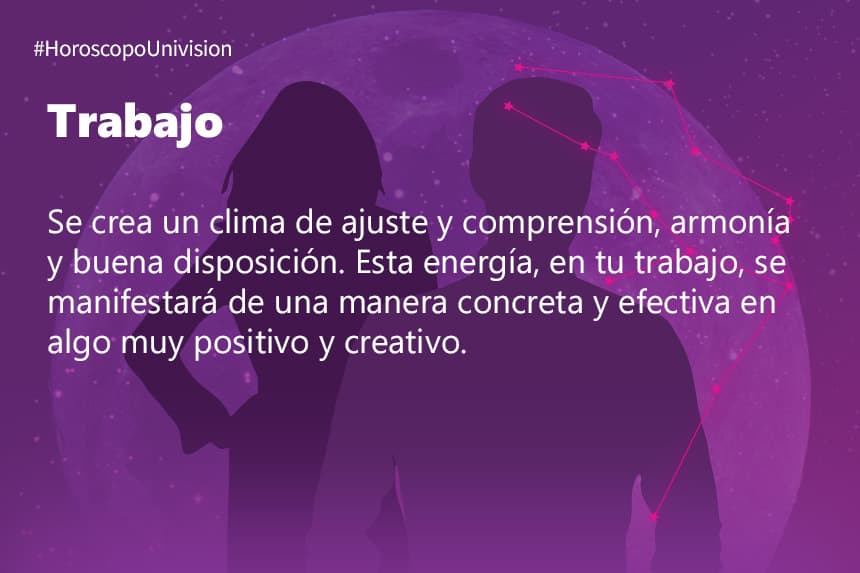 #HoroscopoUnivision

Trabajo

Se crea un clima de ajuste y comprensión, armonía y buena disposición. Esta energía, en tu trabajo, se manifestará de una manera concreta y efectiva en algo muy positivo y creativo.